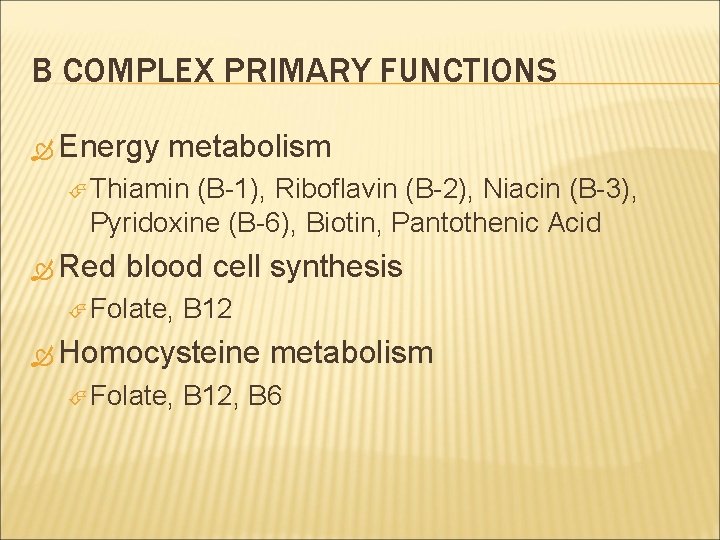 B COMPLEX PRIMARY FUNCTIONS

Energy metabolism

Thiamin (B-1), Riboflavin (B-2), Niacin (B-3), Pyridoxine (B-6), Biotin, Pantothenic Acid

Red blood cell synthesis

Folate, B12

Homocysteine metabolism

Folate, B12, B6